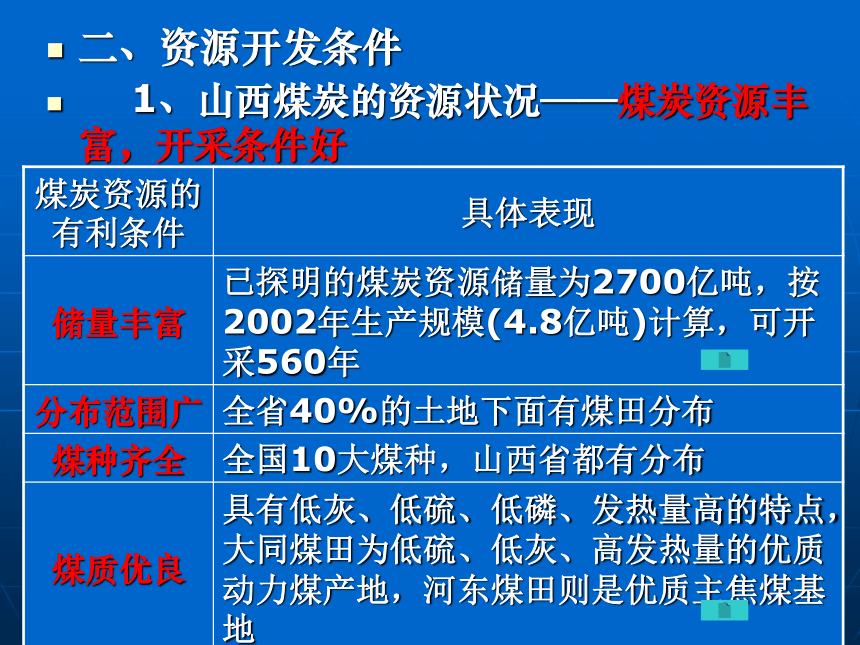 二、资源开发条件

1、山西煤炭的资源状况——煤炭资源丰富，开采条件好

| 煤炭资源的有利条件 | 具体表现 |
|---|---|
| 储量丰富 | 已探明的煤炭资源储量为2700亿吨，按2002年生产规模(4.8亿吨)计算，可开采560年 |
| 分布范围广 | 全省40%的土地下面有煤田分布 |
| 煤种齐全 | 全国10大煤种，山西省都有分布 |
| 煤质优良 | 具有低灰、低硫、低磷、发热量高的特点，大同煤田为低硫、低灰、高发热量的优质动力煤产地，河东煤田则是优质主焦煤基地 |